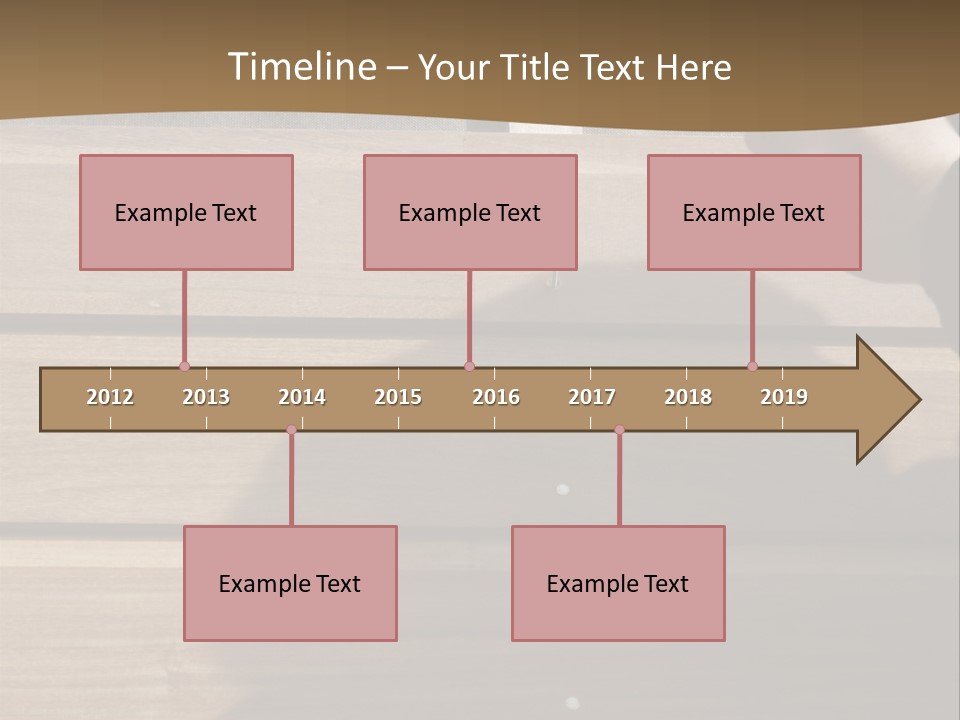 Timeline – Your Title Text Here

Example Text

Example Text

Example Text

2012 2013 2014 2015 2016 2017 2018 2019

Example Text

Example Text